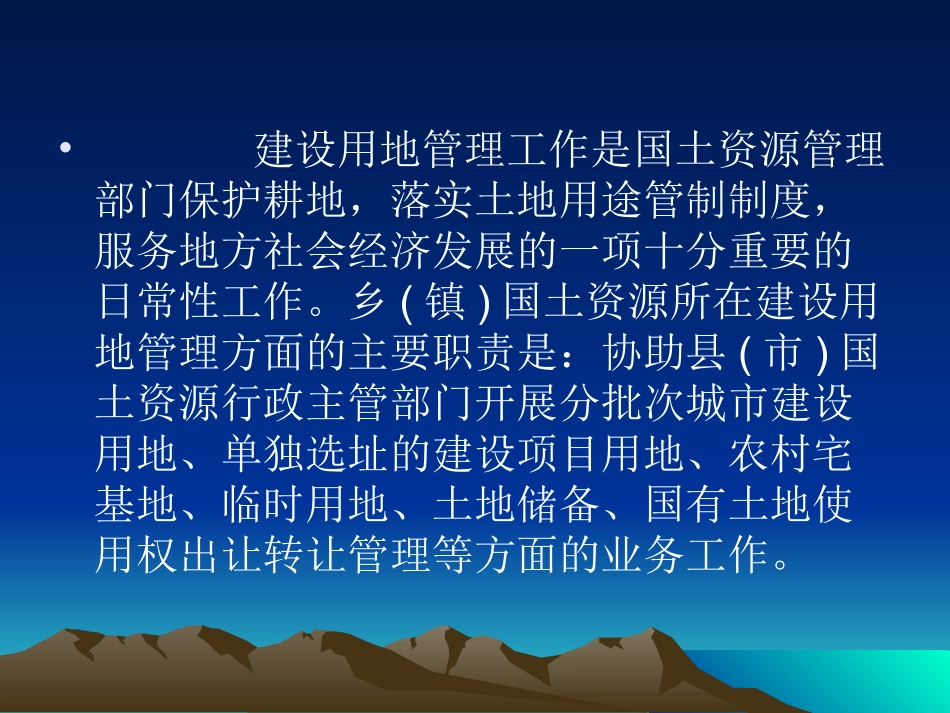 • 建设用地管理工作是国土资源管理部门保护耕地，落实土地用途管制制度，服务地方社会经济发展的一项十分重要的日常性工作。乡 ( 镇 ) 国土资源所在建设用地管理方面的主要职责是：协助县 ( 市 ) 国土资源行政主管部门开展分批次城市建设用地、单独选址的建设项目用地、农村宅基地、临时用地、土地储备、国有土地使用权出让转让管理等方面的业务工作。